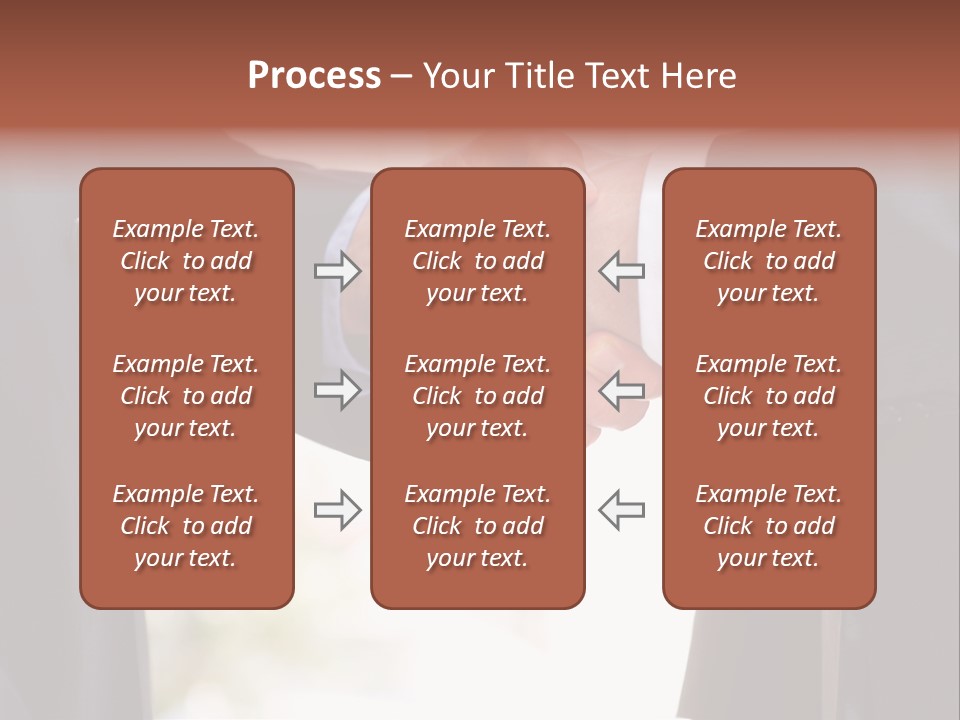 Process – Your Title Text Here

Example Text. Click to add your text.

Example Text. Click to add your text.

Example Text. Click to add your text.

Example Text. Click to add your text.

Example Text. Click to add your text.

Example Text. Click to add your text.

Example Text. Click to add your text.

Example Text. Click to add your text.

Example Text. Click to add your text.